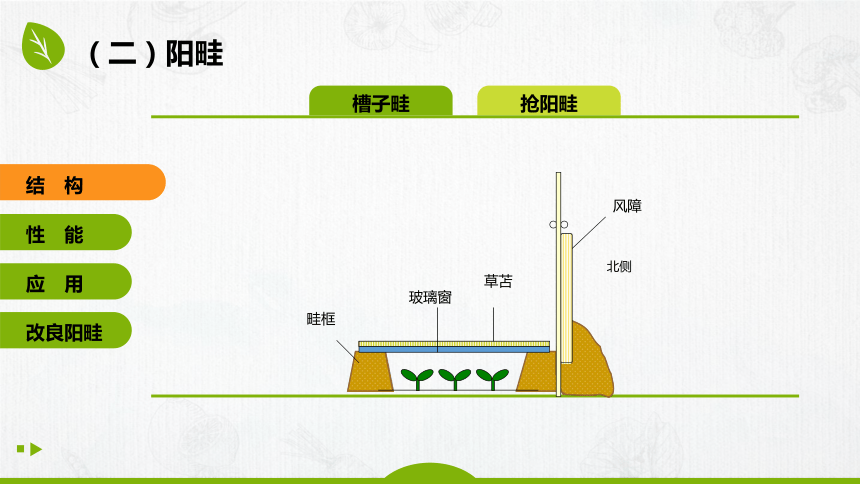 （二）阳畦

槽子畦

抢阳畦

结 构

性 能

应 用

改良阳畦

风障

北侧

草苫

玻璃窗

畦框